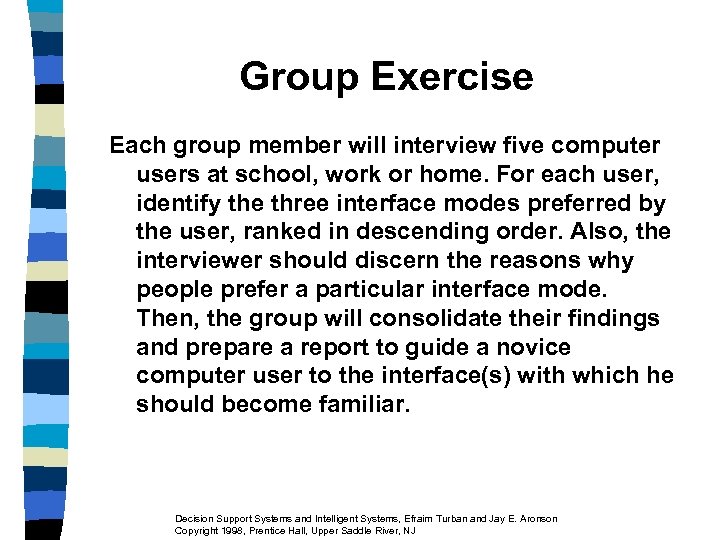 Group Exercise

Each group member will interview five computer users at school, work or home. For each user, identify the three interface modes preferred by the user, ranked in descending order. Also, the interviewer should discern the reasons why people prefer a particular interface mode. Then, the group will consolidate their findings and prepare a report to guide a novice computer user to the interface(s) with which he should become familiar.

Decision Support Systems and Intelligent Systems, Efraim Turban and Jay E. Aronson
Copyright 1998, Prentice Hall, Upper Saddle River, NJ